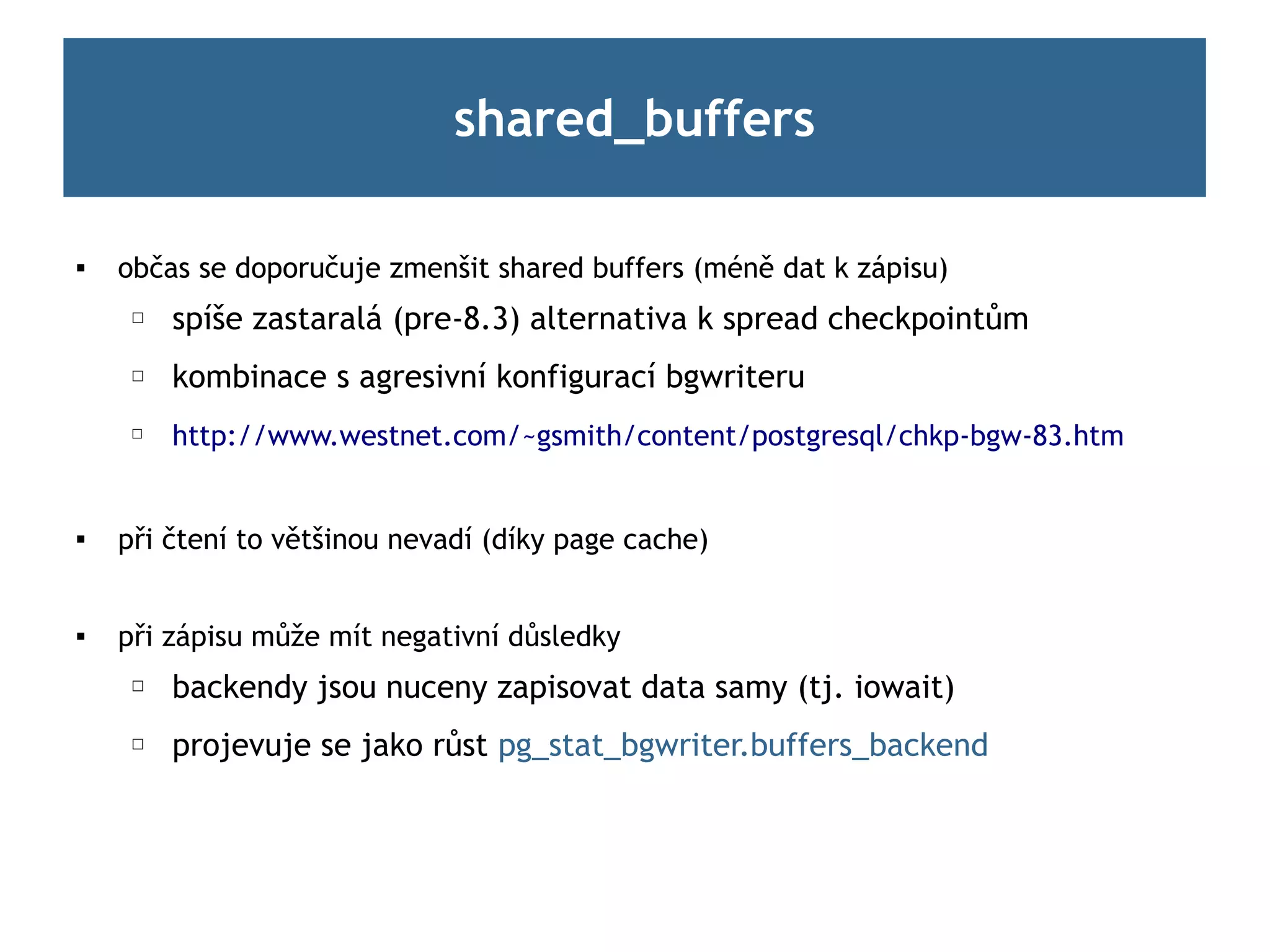 shared_buffers

▪ občas se doporučuje zmenšit shared buffers (méně dat k zápisu)
  ▫ spíše zastaralá (pre-8.3) alternativa k spread checkpointům
  ▫ kombinace s agresivní konfigurací bgwriteru
  ▫ http://www.westnet.com/~gsmith/content/postgresql/chkp-bgw-83.htm

▪ při čtení to většinou nevadí (díky page cache)

▪ při zápisu může mít negativní důsledky
  ▫ backendy jsou nuceny zapisovat data samy (tj. iowait)
  ▫ projevuje se jako růst pg_stat_bgwriter.buffers_backend